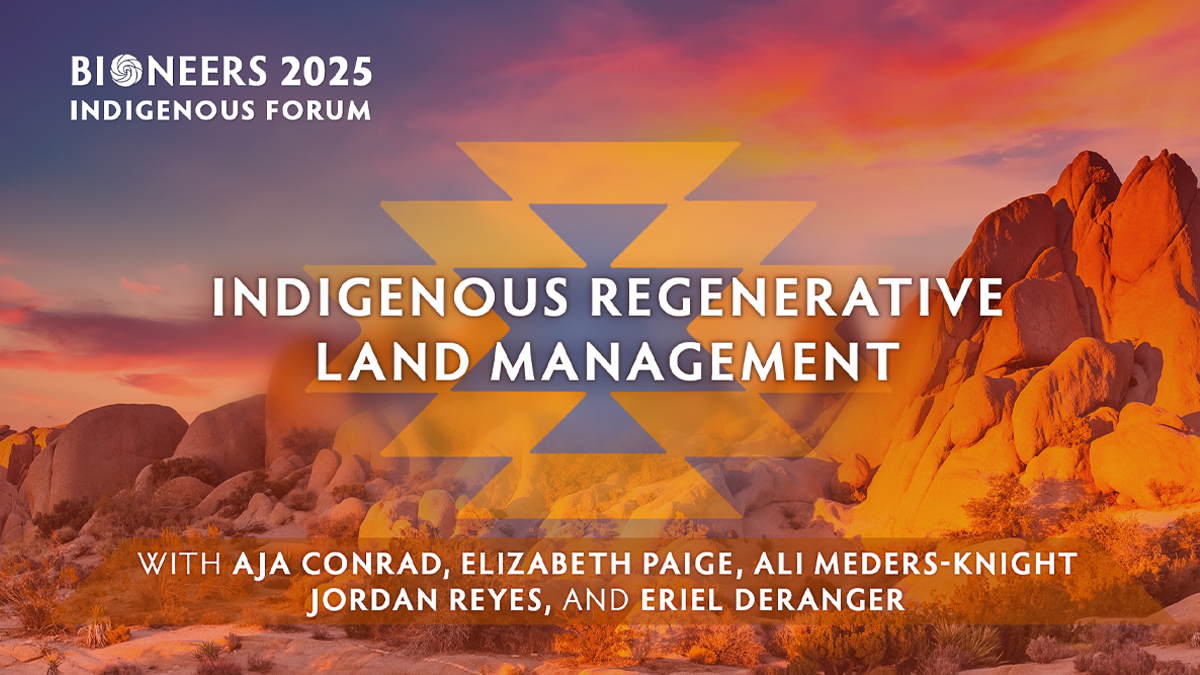 BIONEERS 2025
INDIGENOUS FORUM

INDIGENOUS REGENERATIVE LAND MANAGEMENT

WITH AJA CONRAD, ELIZABETH PAIGE, ALI MEDERS-KNIGHT JORDAN REYES, AND ERIEL DERANGER